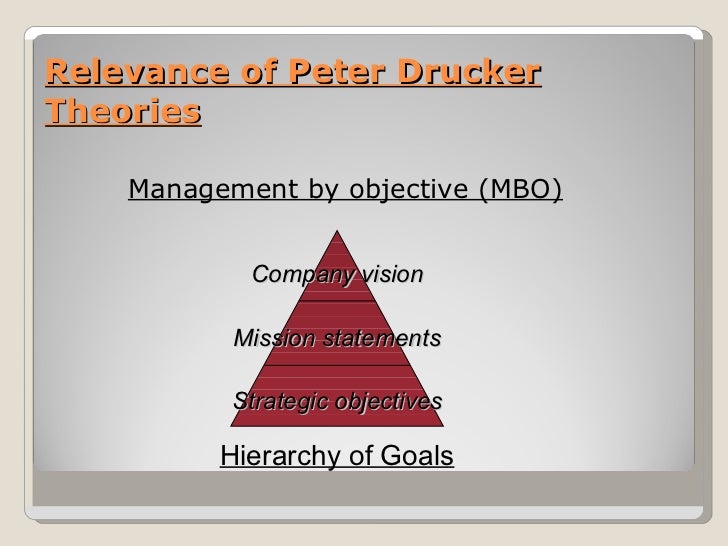 Relevance of Peter Drucker Theories

Management by objective (MBO)

Company vision

Mission statements

Strategic objectives

Hierarchy of Goals